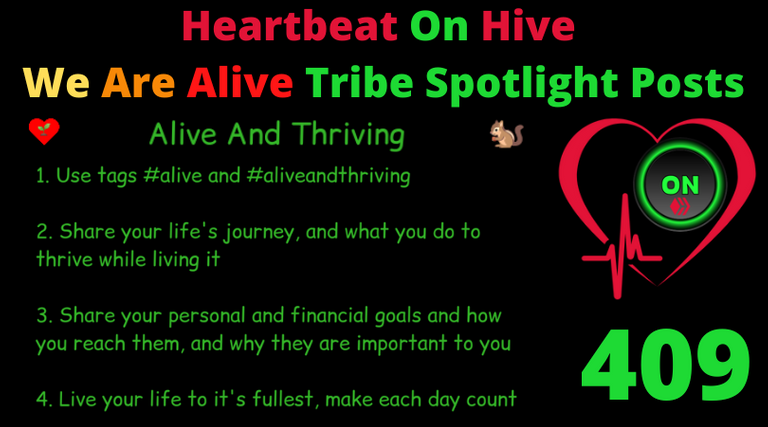 Heartbeat On Hive

We Are Alive Tribe Spotlight Posts

Alive And Thriving

1. Use tags #alive and #aliveandthriving

2. Share your life's journey, and what you do to thrive while living it

3. Share your personal and financial goals and how you reach them, and why they are important to you

4. Live your life to it's fullest, make each day count

ON

409